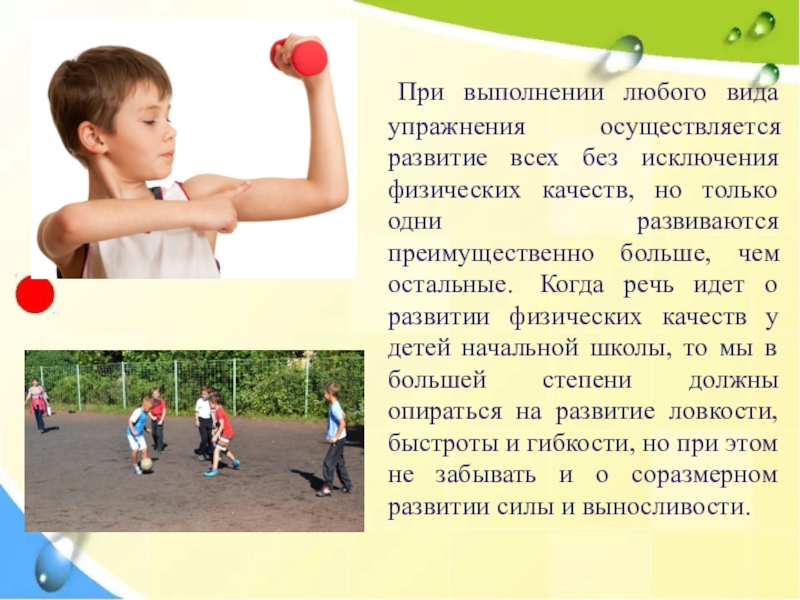 При выполнении любого вида упражнения осуществляется развитие всех без исключения физических качеств, но только одни развиваются преимущественно больше, чем остальные. Когда речь идет о развитии физических качеств у детей начальной школы, то мы в большей степени должны опираться на развитие ловкости, быстроты и гибкости, но при этом не забывать и о соразмерном развитии силы и выносливости.